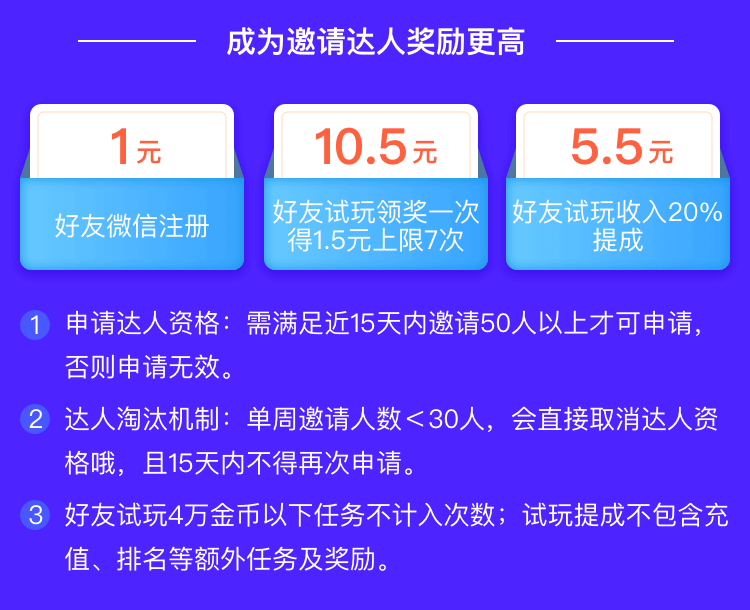 成为邀请达人奖励更高

1元
好友微信注册

10.5元
好友试玩领奖一次得1.5元上限7次

5.5元
好友试玩收入20%提成

1 申请达人资格：需满足近15天内邀请50人以上才可申请，否则申请无效。

2 达人淘汰机制：单周邀请人数＜30人，会直接取消达人资格哦，且15天内不得再次申请。

3 好友试玩4万金币以下任务不计入次数；试玩提成不包含充值、排名等额外任务及奖励。